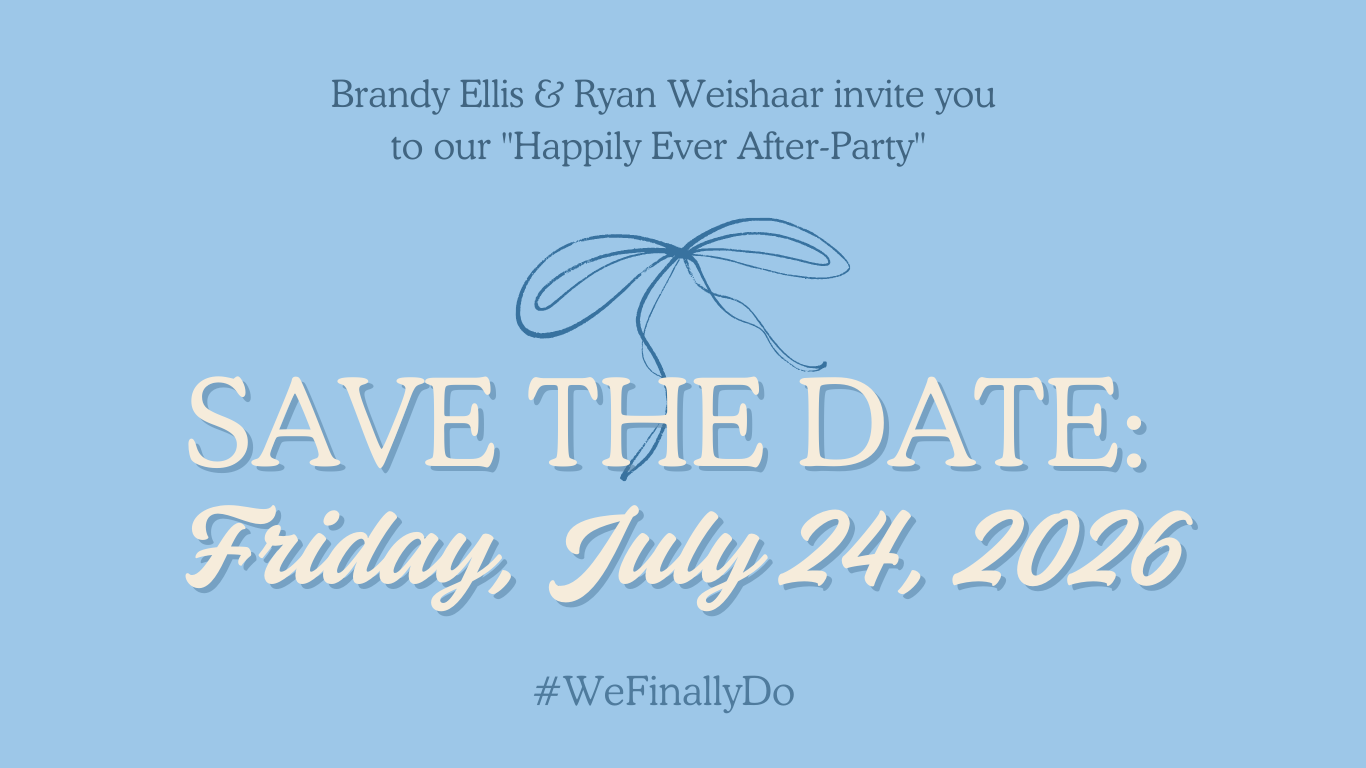 Brandy Ellis & Ryan Weishaar invite you to our "Happily Ever After-Party"

SAVE THE DATE:

Friday, July 24, 2026

#WeFinallyDo